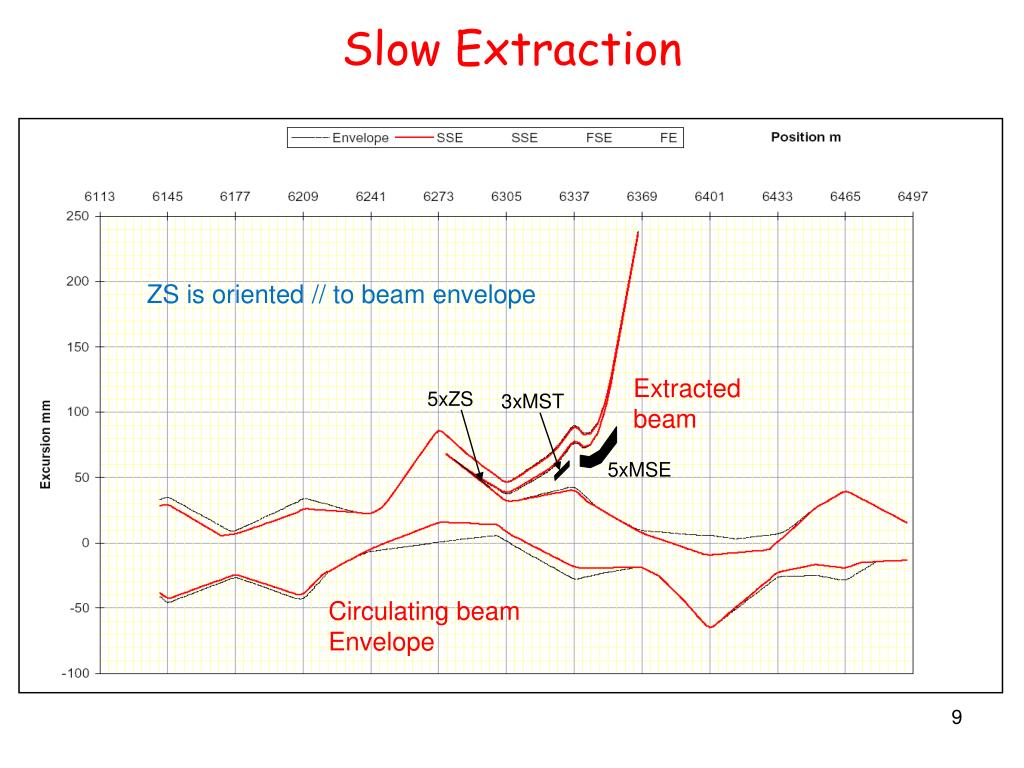 Slow Extraction

Envelope SSE SSE FSE FE

Position m

6113 6145 6177 6209 6241 6273 6305 6337 6369 6401 6433 6465 6497

250 200 150 100 50 0 -50 -100

Excursion mm

ZS is oriented // to beam envelope

5xZS

3xMST

Extracted beam

5xMSE

Circulating beam Envelope

9